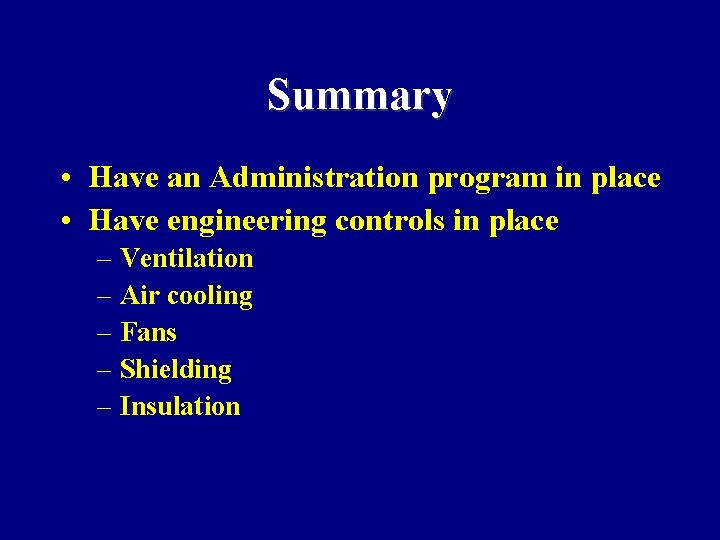 Summary

• Have an Administration program in place
• Have engineering controls in place
– Ventilation
– Air cooling
– Fans
– Shielding
– Insulation